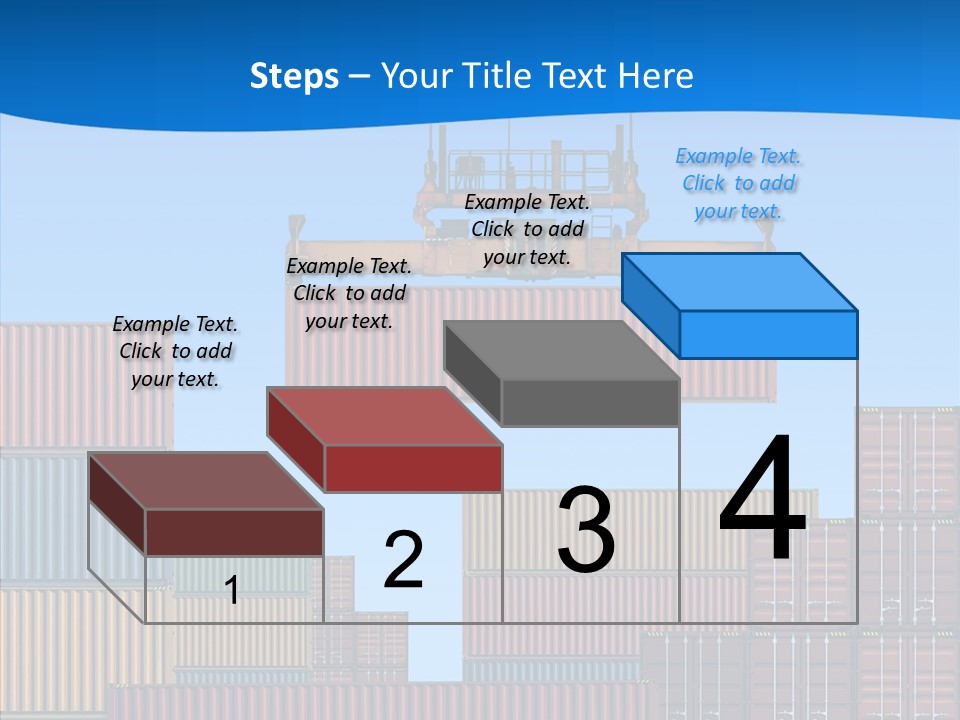 Steps – Your Title Text Here

Example Text. Click to add your text.

Example Text. Click to add your text.

Example Text. Click to add your text.

Example Text. Click to add your text.

1

2

3

4